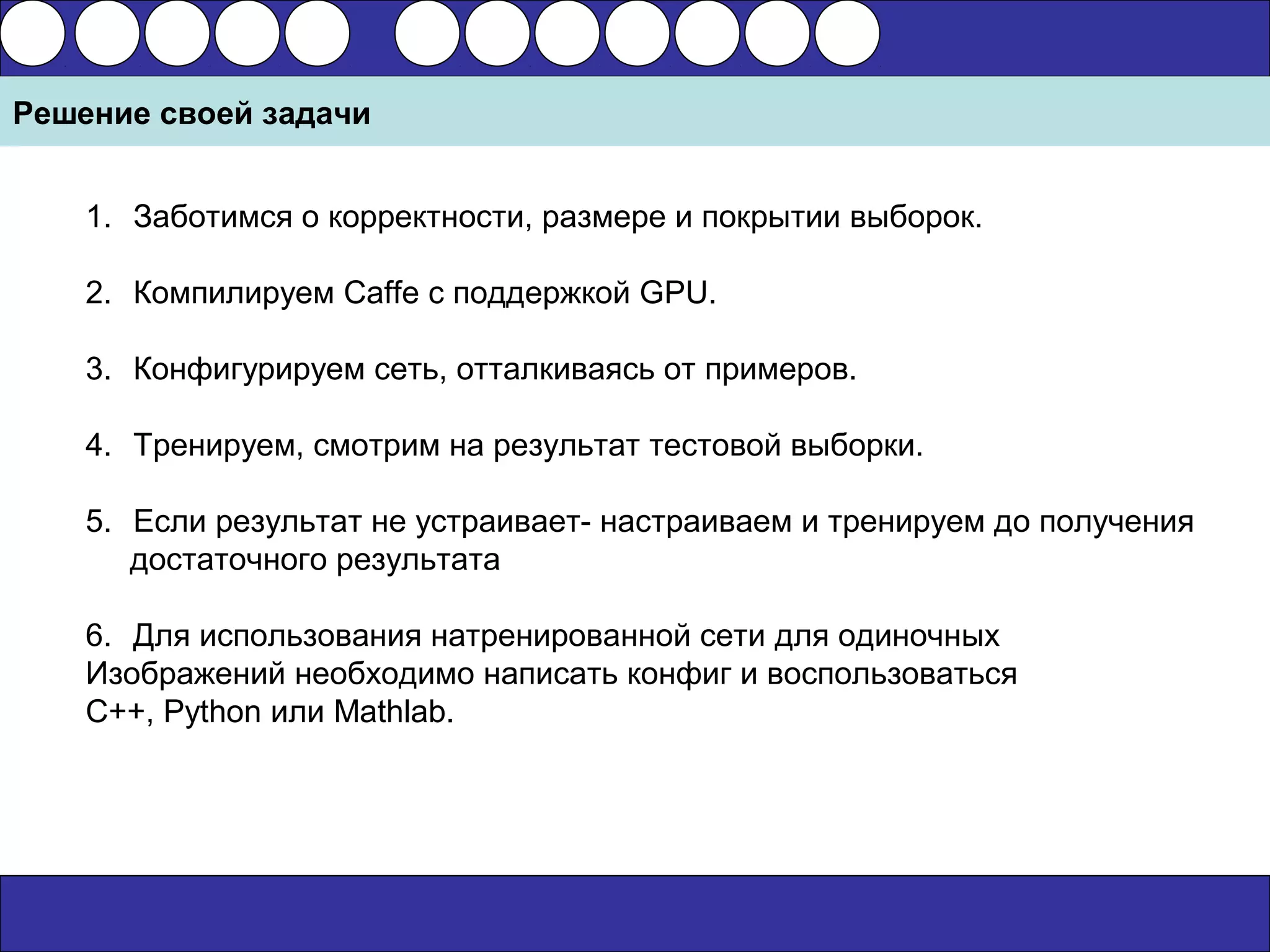 Решение своей задачи

1. Заботимся о корректности, размере и покрытии выборок.

2. Компилируем Caffe с поддержкой GPU.

3. Конфигурируем сеть, отталкиваясь от примеров.

4. Тренируем, смотрим на результат тестовой выборки.

5. Если результат не устраивает- настраиваем и тренируем до получения достаточного результата

6. Для использования натренированной сети для одиночных Изображений необходимо написать конфиг и воспользоваться C++, Python или Mathlab.